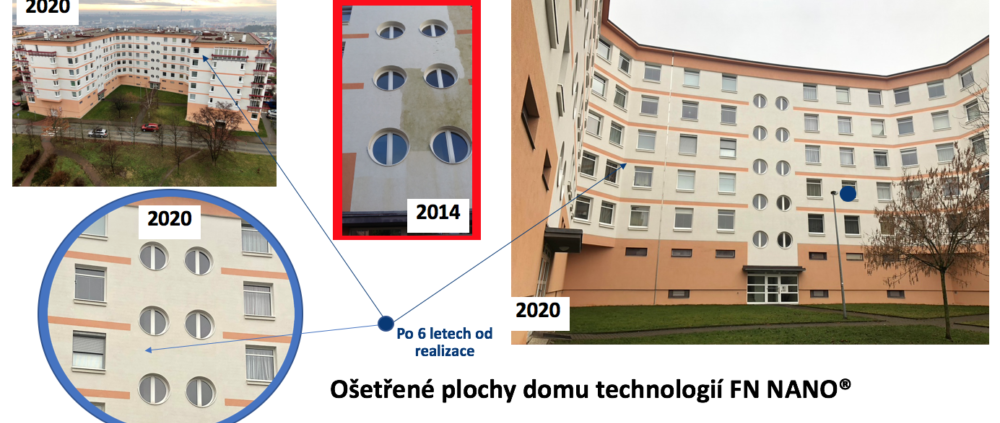 2020

2014

2020

Po 6 letech od realizace

2020

Ošetřené plochy domu technologií FN NANO®